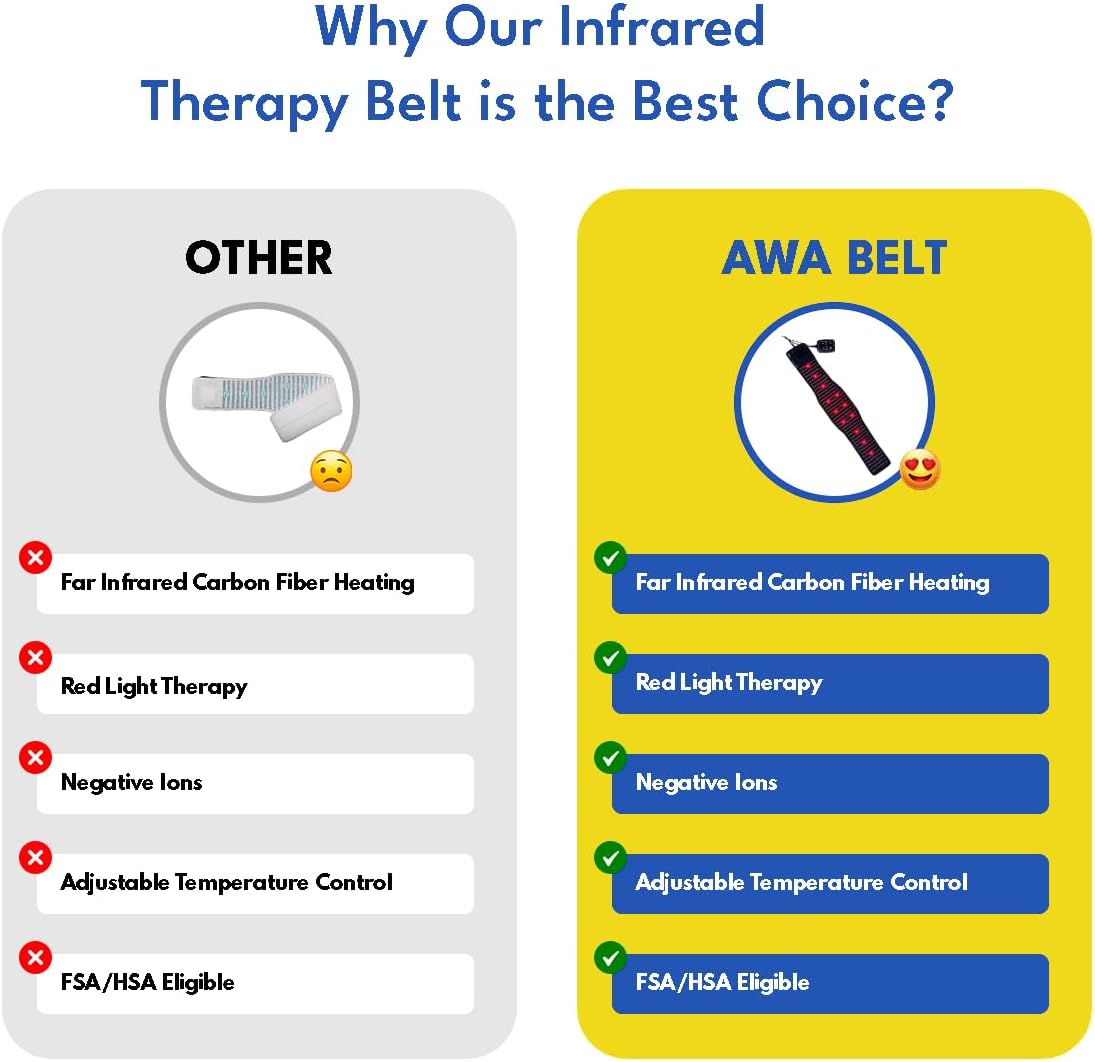 Why Our Infrared Therapy Belt is the Best Choice?

OTHER

Far Infrared Carbon Fiber Heating

Red Light Therapy

Negative Ions

Adjustable Temperature Control

FSA/HSA Eligible

AWA BELT

Far Infrared Carbon Fiber Heating

Red Light Therapy

Negative Ions

Adjustable Temperature Control

FSA/HSA Eligible